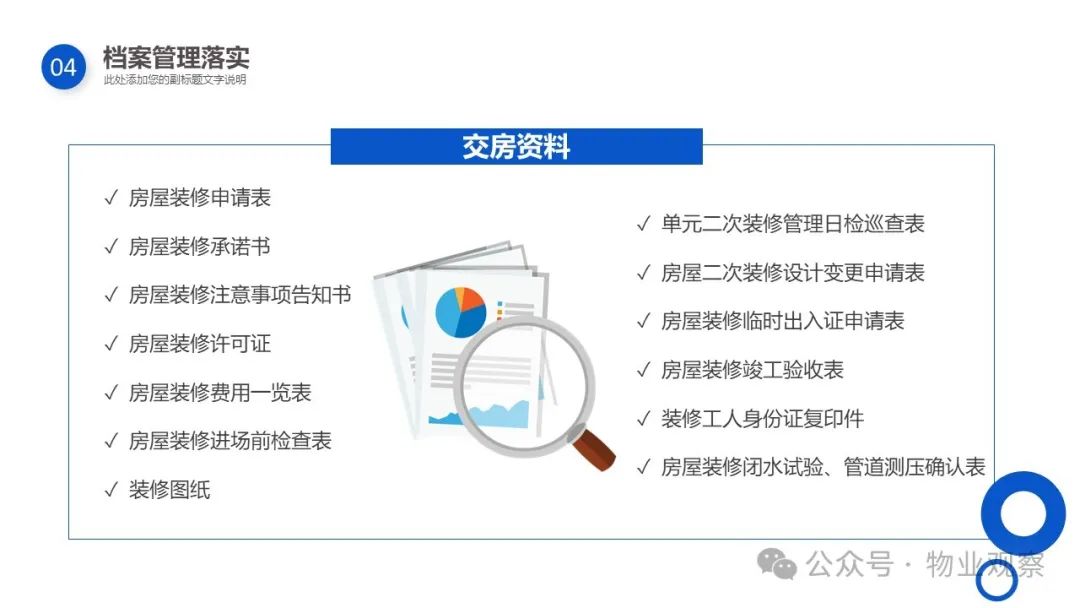 04 档案管理落实
此处添加您的副标题文字说明

交房资料

✓ 房屋装修申请表
✓ 房屋装修承诺书
✓ 房屋装修注意事项告知书
✓ 房屋装修许可证
✓ 房屋装修费用一览表
✓ 房屋装修进场前检查表
✓ 装修图纸

✓ 单元二次装修管理日检巡查表
✓ 房屋二次装修设计变更申请表
✓ 房屋装修临时出入证申请表
✓ 房屋装修竣工验收表
✓ 装修工人身份证复印件
✓ 房屋装修闭水试验、管道测压确认表

公众号 · 物业观察